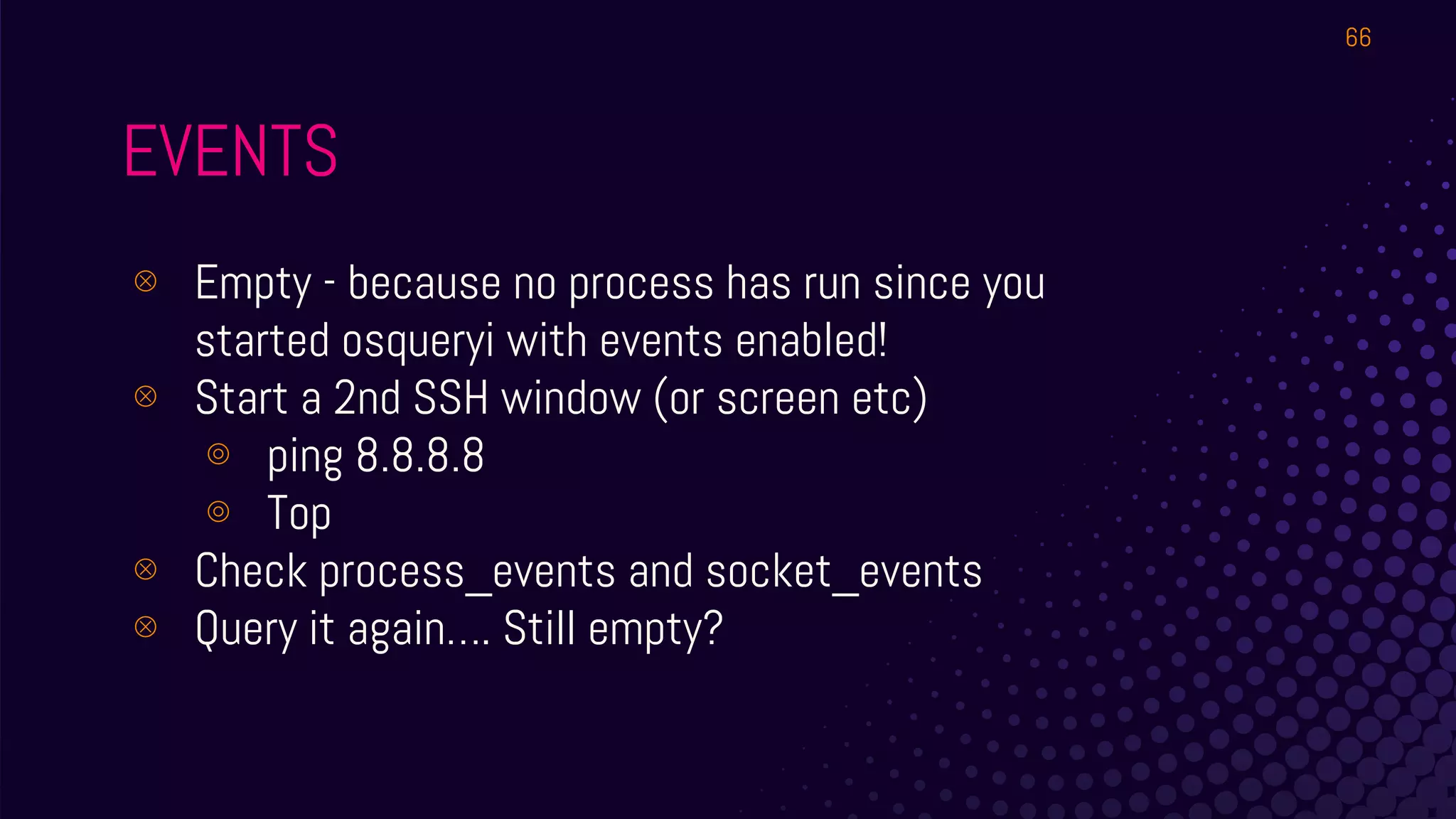 66

EVENTS

⊗ Empty - because no process has run since you started osqueryi with events enabled!
⊗ Start a 2nd SSH window (or screen etc)
◎ ping 8.8.8.8
◎ Top
⊗ Check process_events and socket_events
⊗ Query it again.... Still empty?